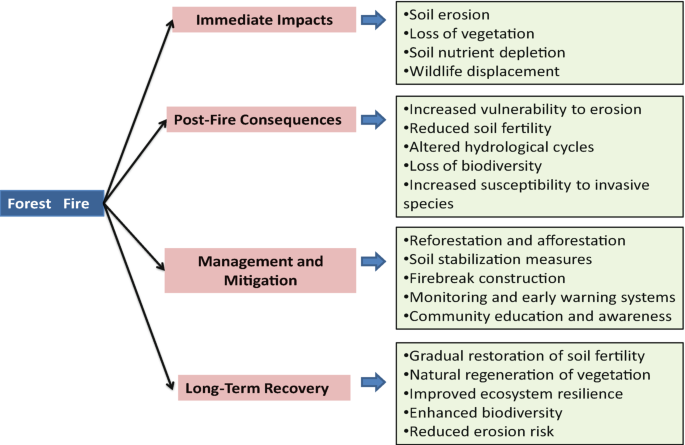 Forest Fire

Immediate Impacts

•Soil erosion
•Loss of vegetation
•Soil nutrient depletion
•Wildlife displacement

Post-Fire Consequences

•Increased vulnerability to erosion
•Reduced soil fertility
•Altered hydrological cycles
•Loss of biodiversity
•Increased susceptibility to invasive species

Management and Mitigation

•Reforestation and afforestation
•Soil stabilization measures
•Firebreak construction
•Monitoring and early warning systems
•Community education and awareness

Long-Term Recovery

•Gradual restoration of soil fertility
•Natural regeneration of vegetation
•Improved ecosystem resilience
•Enhanced biodiversity
•Reduced erosion risk